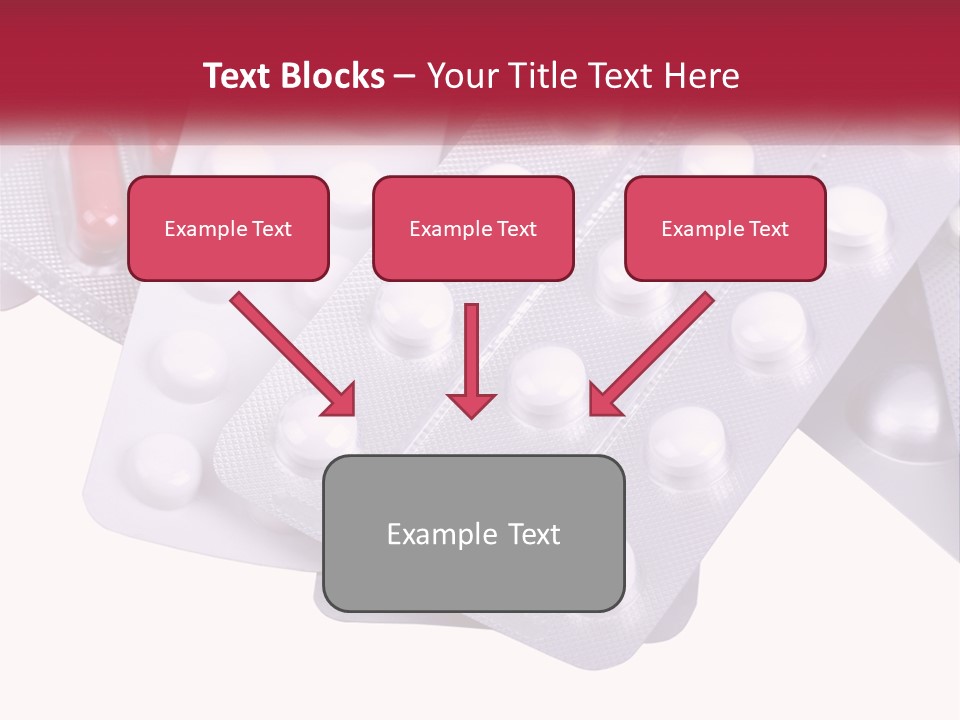 Text Blocks – Your Title Text Here

Example Text

Example Text

Example Text

Example Text